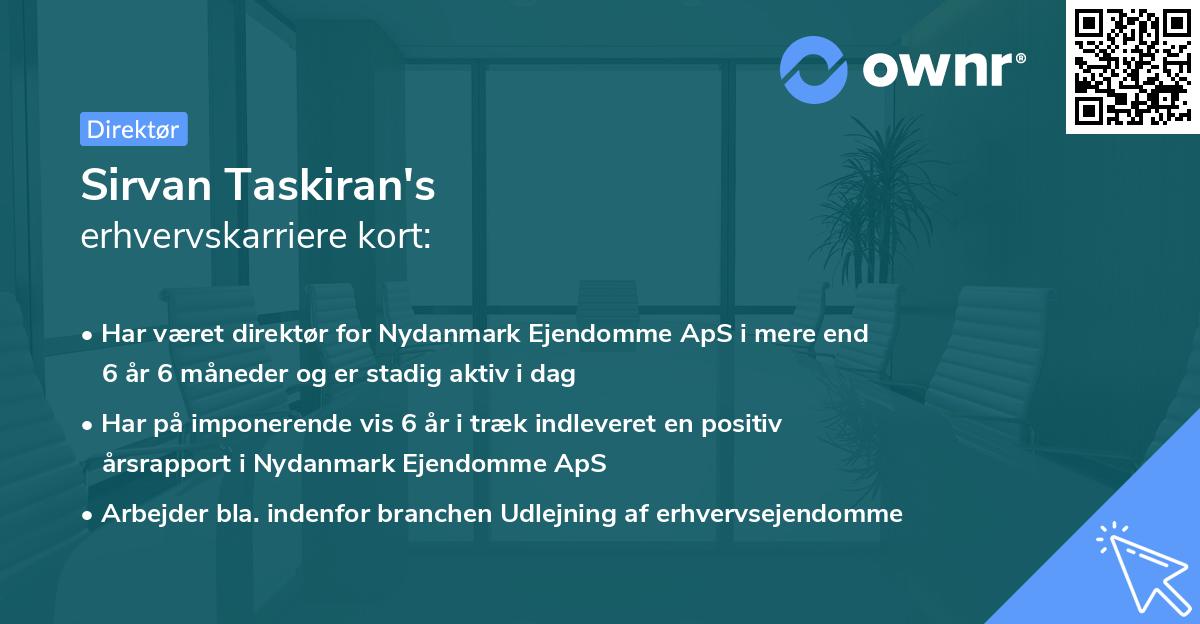 ownr®

Direktør

Sirvan Taskiran's
erhvervskarriere kort:

• Har været direktør for Nydanmark Ejendomme ApS i mere end 6 år 6 måneder og er stadig aktiv i dag

• Har på imponerende vis 6 år i træk indleveret en positiv årsrapport i Nydanmark Ejendomme ApS

• Arbejder bla. indenfor branchen Udlejning af erhvervsejendomme